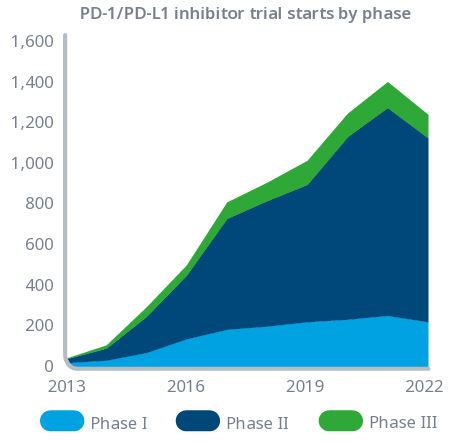 PD-1/PD-L1 inhibitor trial starts by phase

1,600
1,400
1,200
1,000
800
600
400
200
0

2013
2016
2019
2022

Phase I
Phase II
Phase III